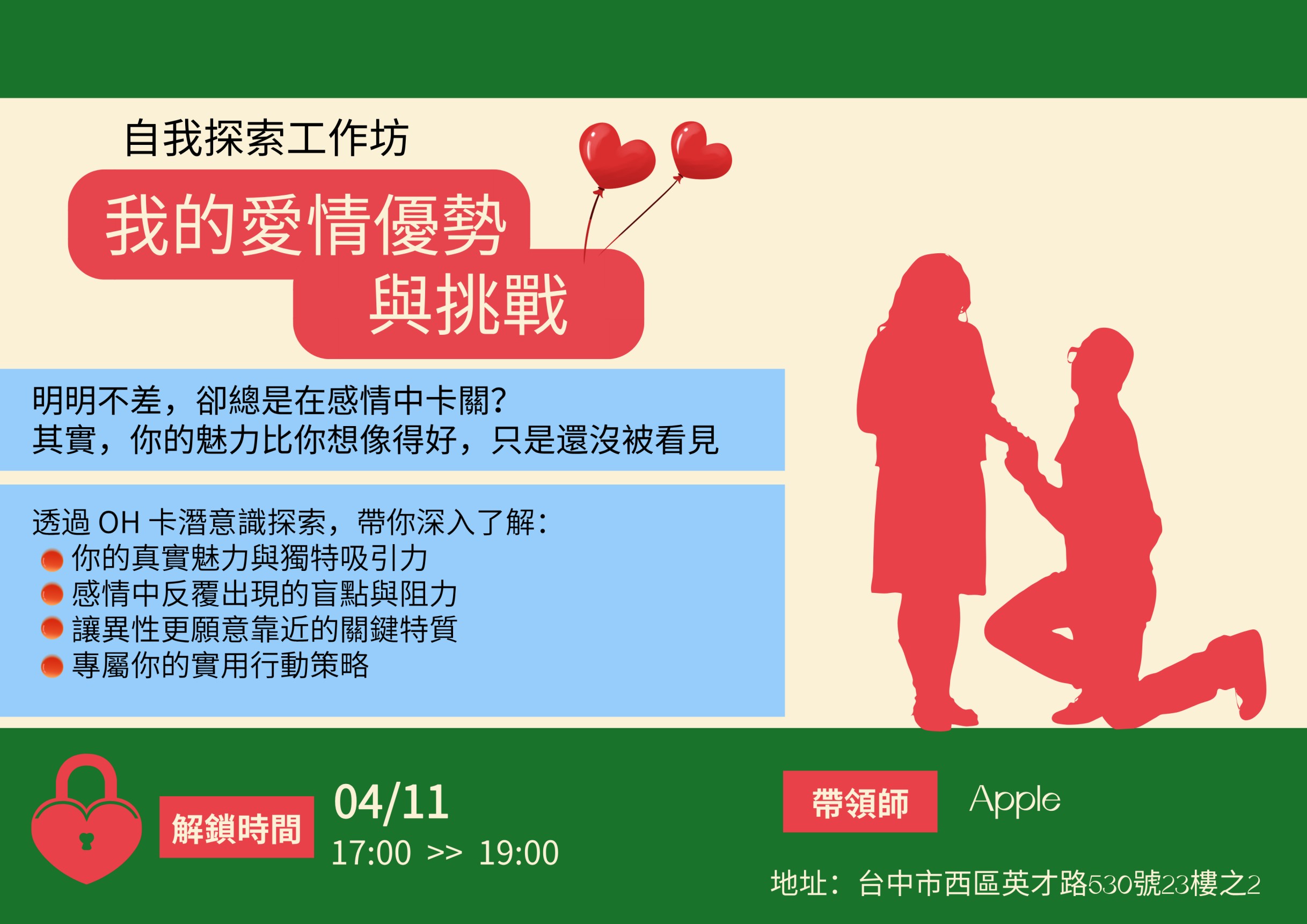 自我探索工作坊

我的愛情優勢
與挑戰

明明不差，卻總是在感情中卡關?
其實，你的魅力比你想像得好，只是還沒被看見

透過 OH 卡潛意識探索，帶你深入了解：
你的真實魅力與獨特吸引力
感情中反覆出現的盲點與阻力
讓異性更願意靠近的關鍵特質
專屬你的實用行動策略

解鎖時間
04/11
17:00 >> 19:00

帶領師
Apple

地址：台中市西區英才路530號23樓之2